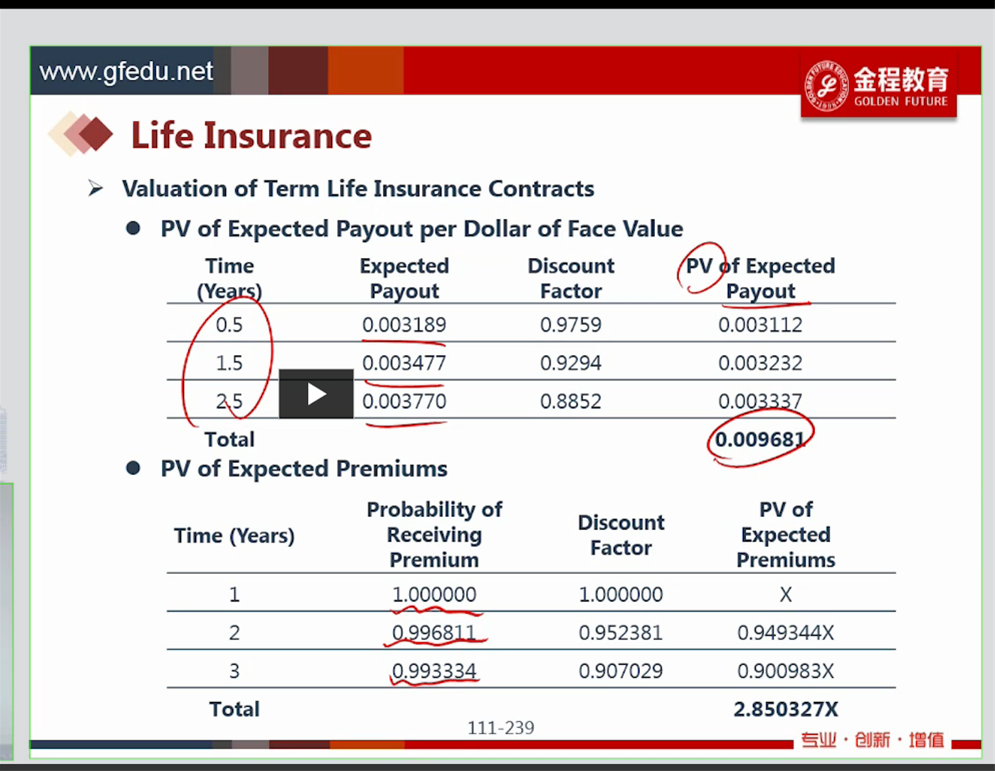 www.gfedu.net

金程教育
GOLDEN FUTURE

Life Insurance

➢ Valuation of Term Life Insurance Contracts

● PV of Expected Payout per Dollar of Face Value

| Time (Years) | Expected Payout | Discount Factor | PV of Expected Payout |
|---|---|---|---|
| 0.5 | 0.003189 | 0.9759 | 0.003112 |
| 1.5 | 0.003477 | 0.9294 | 0.003232 |
| 2.5 | 0.003770 | 0.8852 | 0.003337 |
| Total | | | 0.009681 |

● PV of Expected Premiums

| Time (Years) | Probability of Receiving Premium | Discount Factor | PV of Expected Premiums |
|---|---|---|---|
| 1 | 1.000000 | 1.000000 | X |
| 2 | 0.996811 | 0.952381 | 0.949344X |
| 3 | 0.993334 | 0.907029 | 0.900983X |
| Total | | | 2.850327X |

111-239

专业 · 创新 · 增值